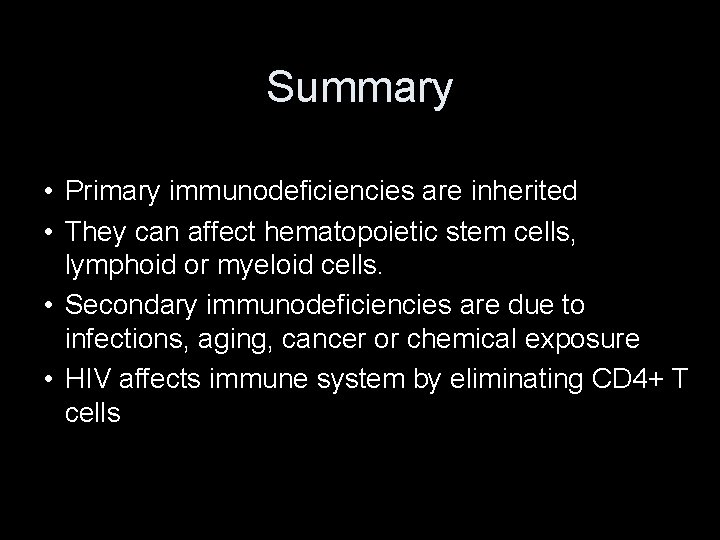 Summary

• Primary immunodeficiencies are inherited
• They can affect hematopoietic stem cells, lymphoid or myeloid cells.
• Secondary immunodeficiencies are due to infections, aging, cancer or chemical exposure
• HIV affects immune system by eliminating CD4+ T cells